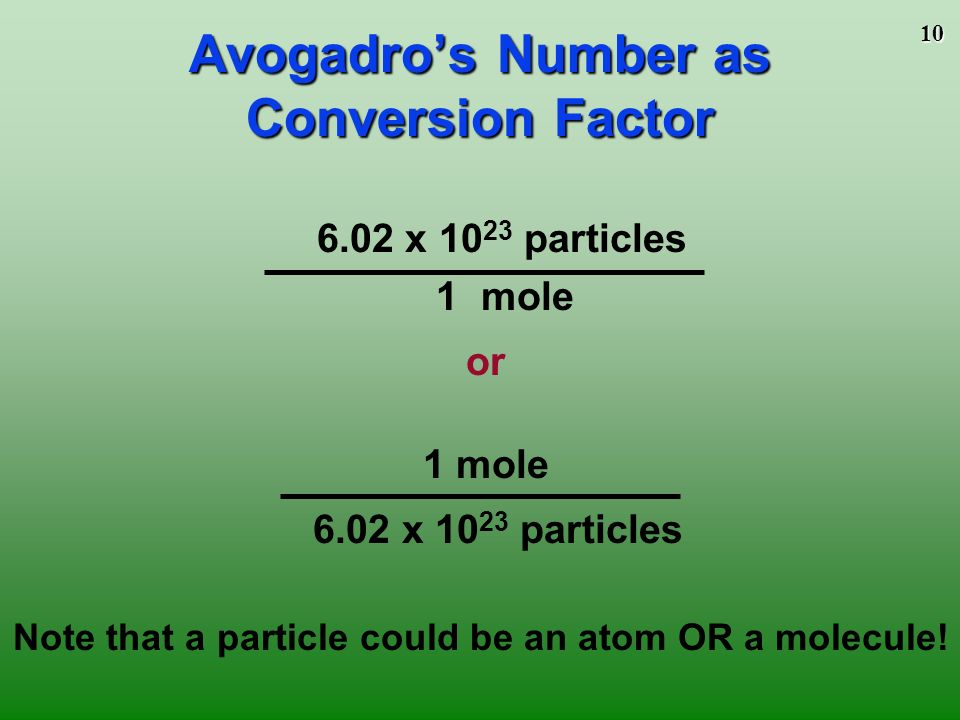 10

Avogadro's Number as Conversion Factor

$\frac{6.02 \times 10^{23} \text{ particles}}{1 \text{ mole}}$

or

$\frac{1 \text{ mole}}{6.02 \times 10^{23} \text{ particles}}$

Note that a particle could be an atom OR a molecule!